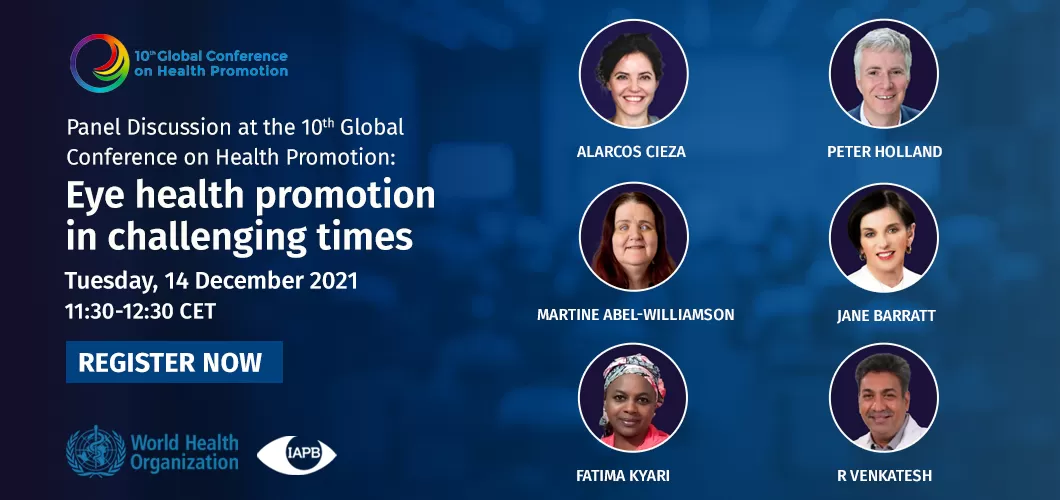 10th Global Conference on Health Promotion

Panel Discussion at the 10th Global Conference on Health Promotion:

Eye health promotion in challenging times

Tuesday, 14 December 2021
11:30-12:30 CET

REGISTER NOW

World Health Organization

IAPB

ALARCOS CIEZA

PETER HOLLAND

MARTINE ABEL-WILLIAMSON

JANE BARRATT

FATIMA KYARI

R VENKATESH